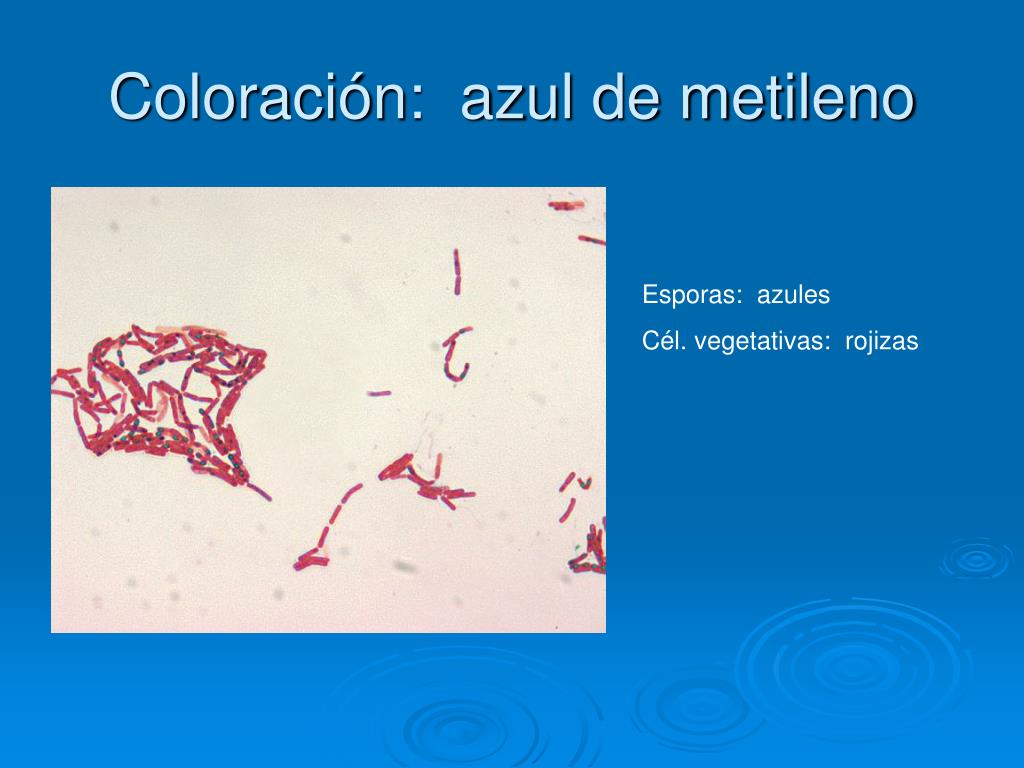 Coloración:  azul de metileno

Esporas:  azules

Cél. vegetativas:  rojizas